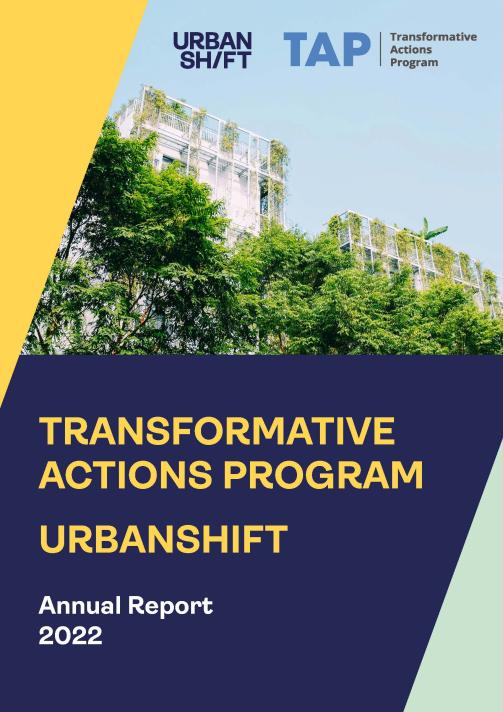 URBAN SH/FT

TAP Transformative Actions Program

TRANSFORMATIVE ACTIONS PROGRAM

URBANSHIFT

Annual Report 2022